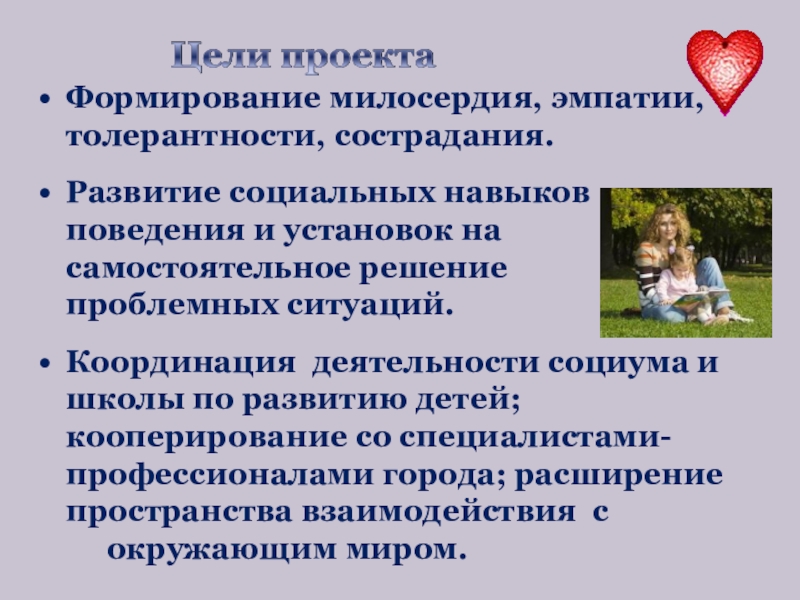 Цели проекта

• Формирование милосердия, эмпатии, толерантности, сострадания.

• Развитие социальных навыков поведения и установок на самостоятельное решение проблемных ситуаций.

• Координация деятельности социума и школы по развитию детей; кооперирование со специалистами-профессионалами города; расширение пространства взаимодействия с окружающим миром.